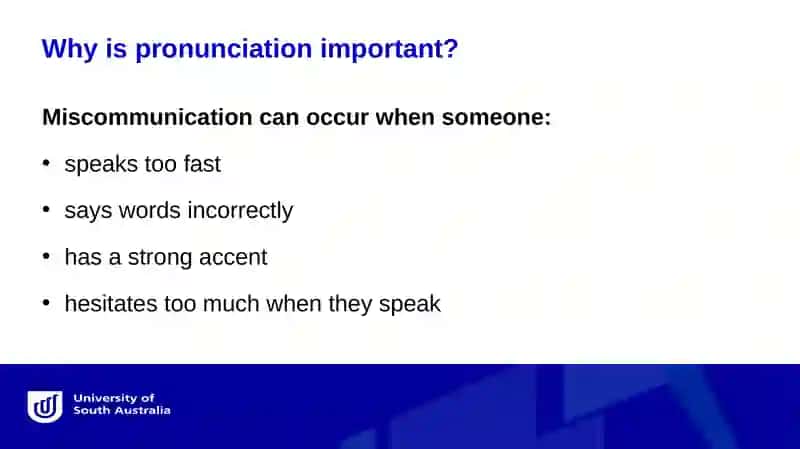 Why is pronunciation important?

Miscommunication can occur when someone:

• speaks too fast

• says words incorrectly

• has a strong accent

• hesitates too much when they speak

University of
South Australia